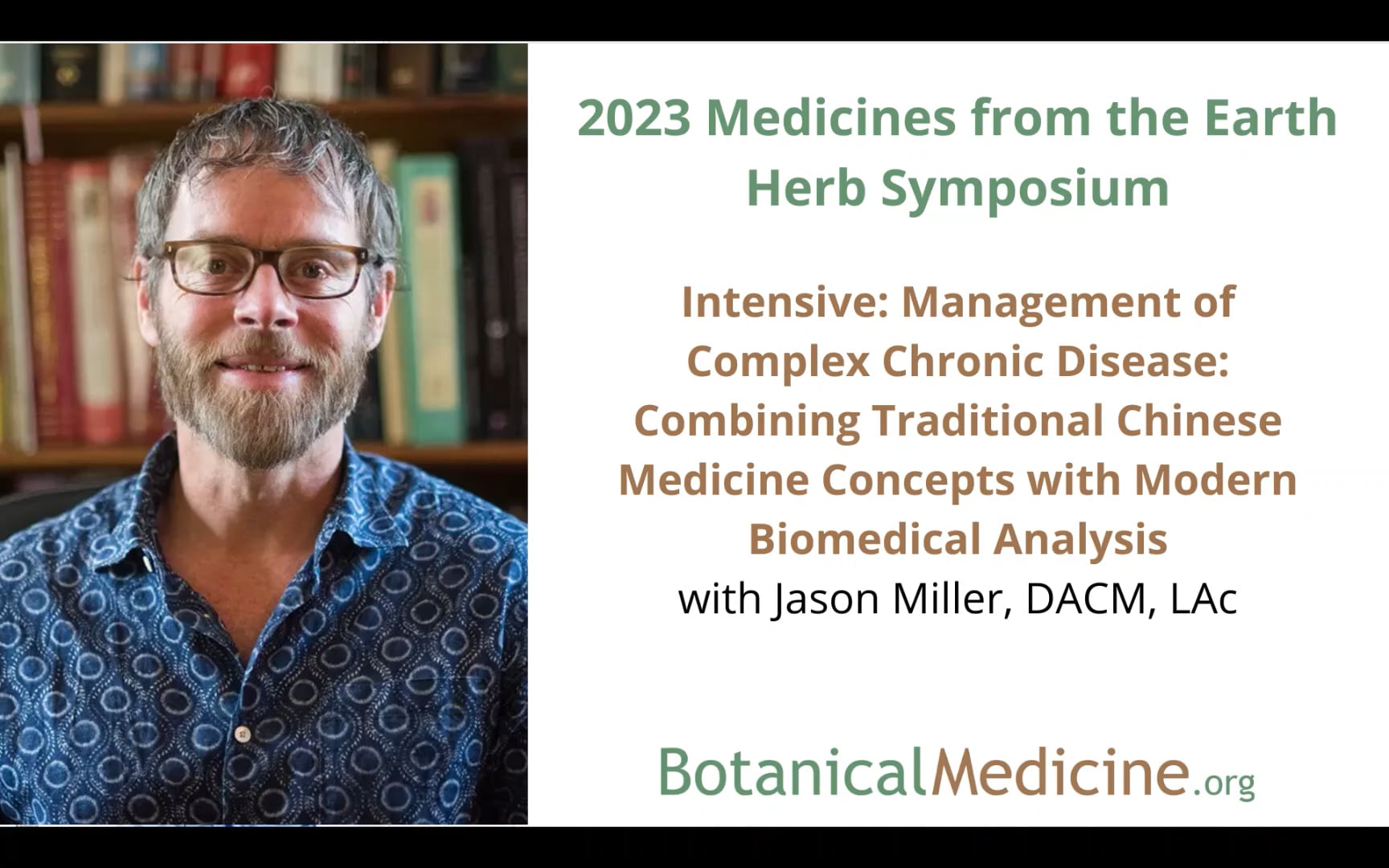 2023 Medicines from the Earth Herb Symposium

Intensive: Management of Complex Chronic Disease: Combining Traditional Chinese Medicine Concepts with Modern Biomedical Analysis
with Jason Miller, DACM, LAc

BotanicalMedicine.org